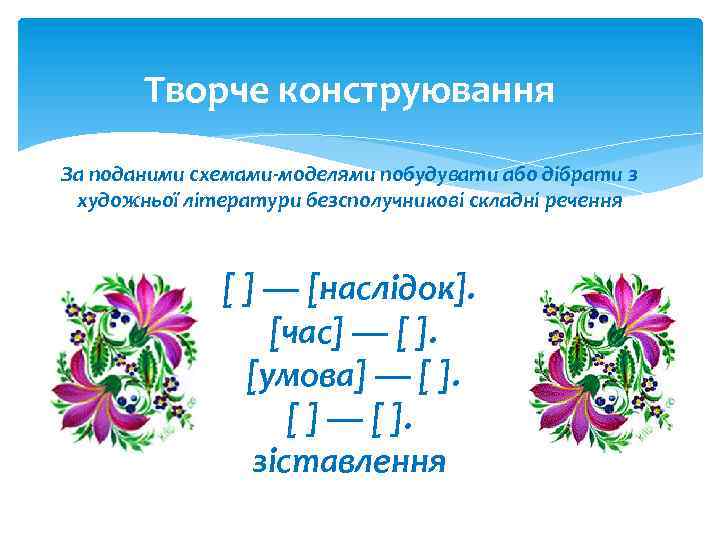 Творче конструювання

За поданими схемами-моделями побудувати або дібрати з художньої літератури безсполучникові складні речення

[ ] — [наслідок].
[час] — [ ].
[умова] — [ ].
[ ] — [ ].
зіставлення